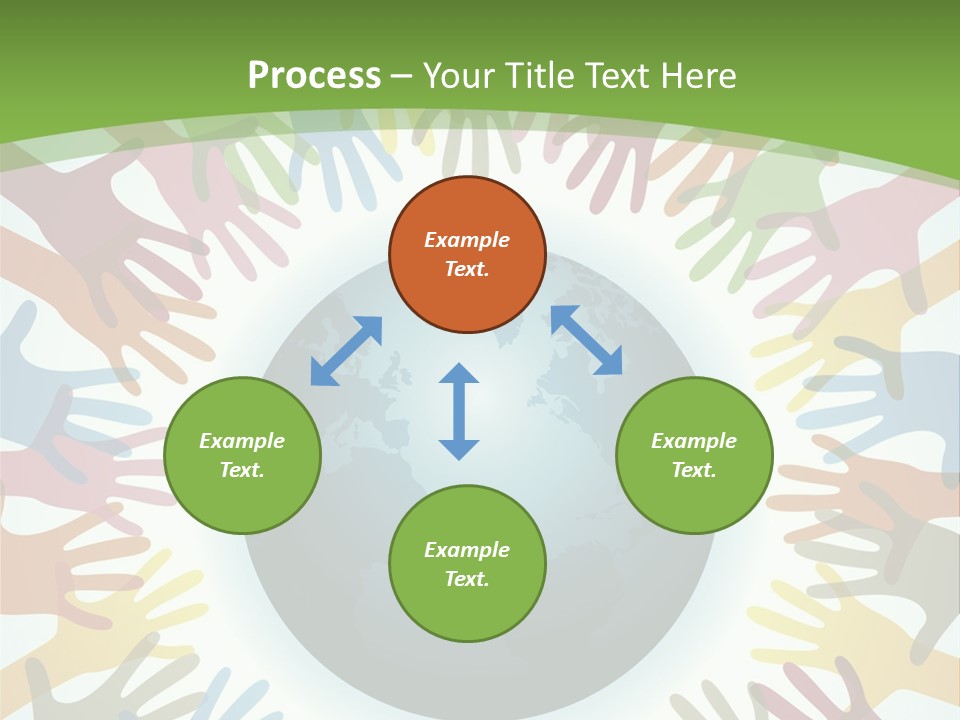 Process – Your Title Text Here

Example Text.

Example Text.

Example Text.

Example Text.